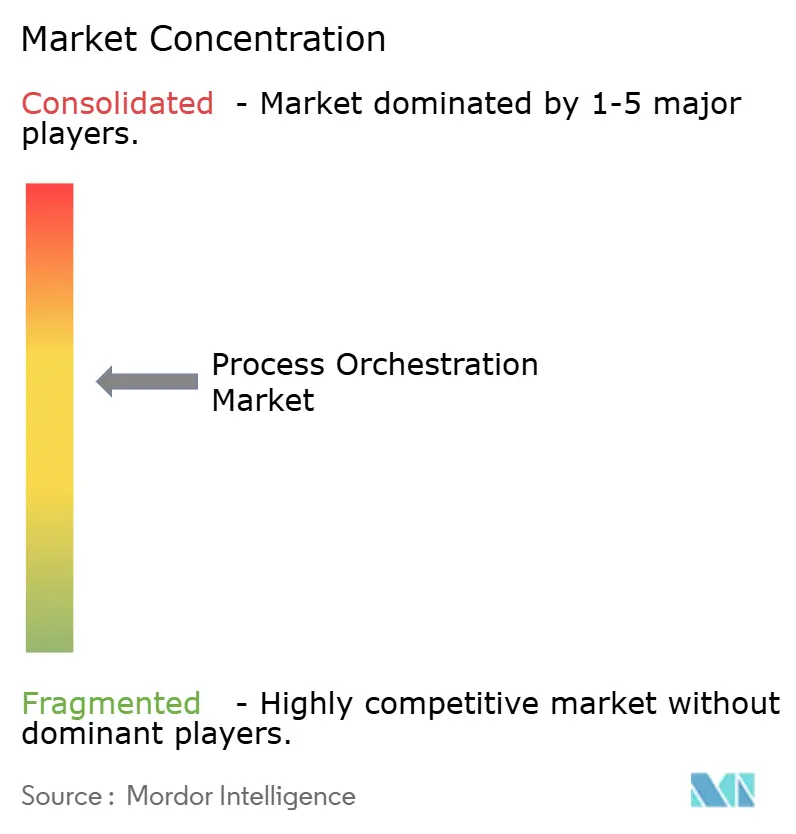 Market Concentration

Consolidated - Market dominated by 1-5 major players.

Process Orchestration Market

Fragmented - Highly competitive market without dominant players.

Source : Mordor Intelligence